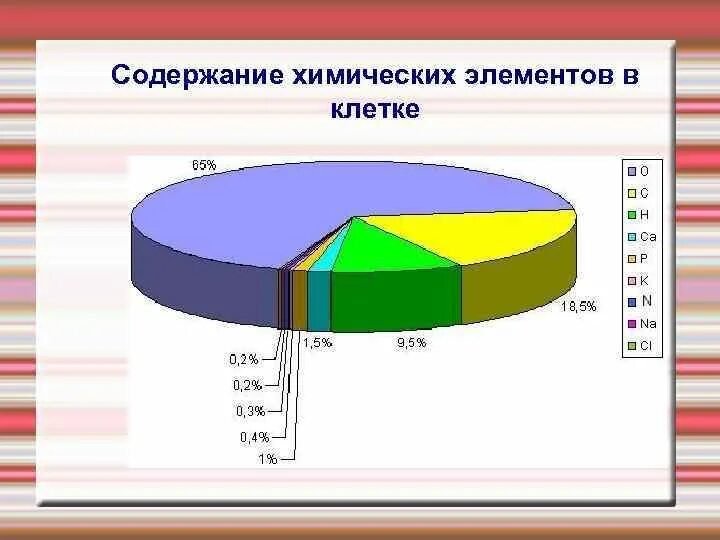 Содержание химических элементов в клетке

65%

18,5%

9,5%

1,5%

0,2%

0,2%

0,3%

0,4%

1%

O
C
H
Ca
P
K
N
Na
Cl